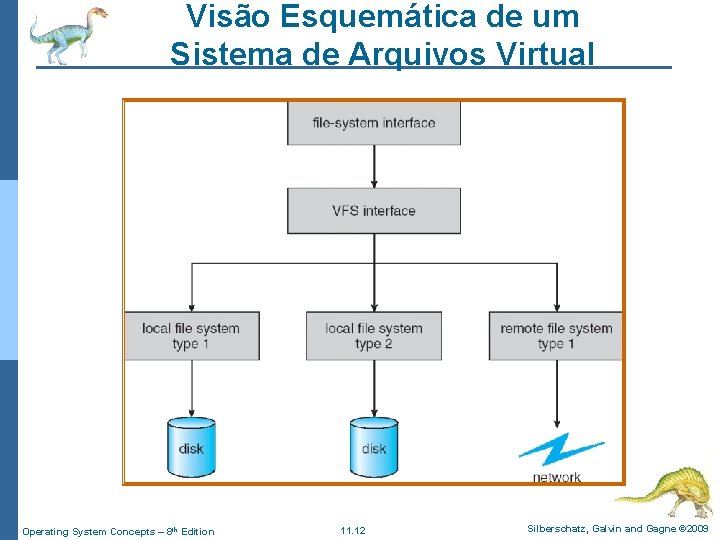 Visão Esquemática de um Sistema de Arquivos Virtual

file-system interface

VFS interface

local file system type 1

local file system type 2

remote file system type 1

disk

disk

network

Operating System Concepts – 8th Edition

11.12

Silberschatz, Galvin and Gagne ©2009